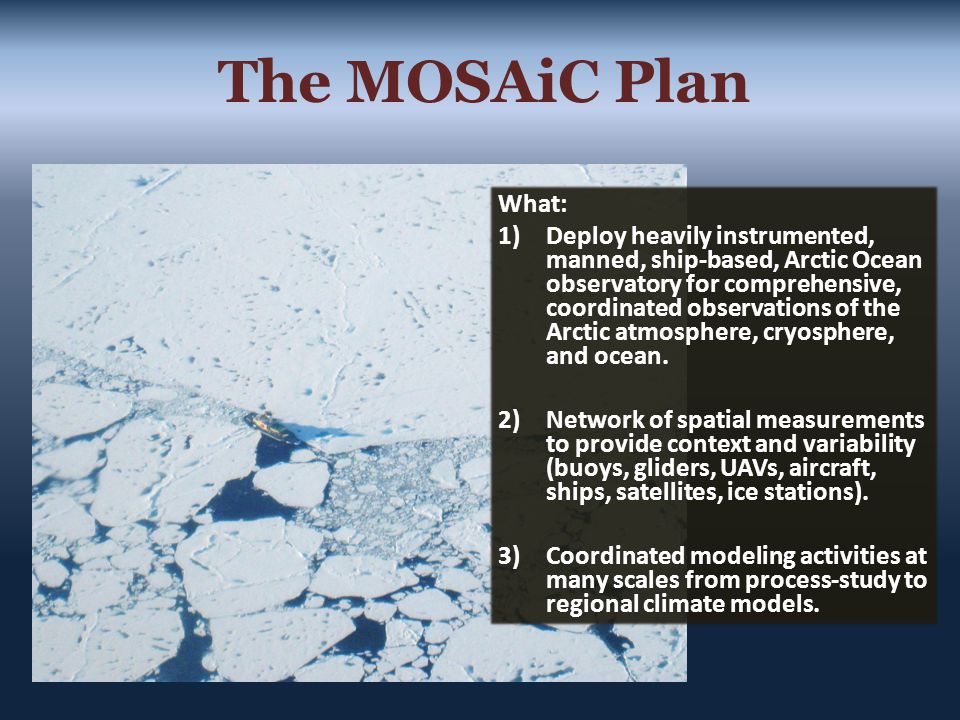 The MOSAiC Plan

What:

1) Deploy heavily instrumented, manned, ship-based, Arctic Ocean observatory for comprehensive, coordinated observations of the Arctic atmosphere, cryosphere, and ocean.

2) Network of spatial measurements to provide context and variability (buoys, gliders, UAVs, aircraft, ships, satellites, ice stations).

3) Coordinated modeling activities at many scales from process-study to regional climate models.